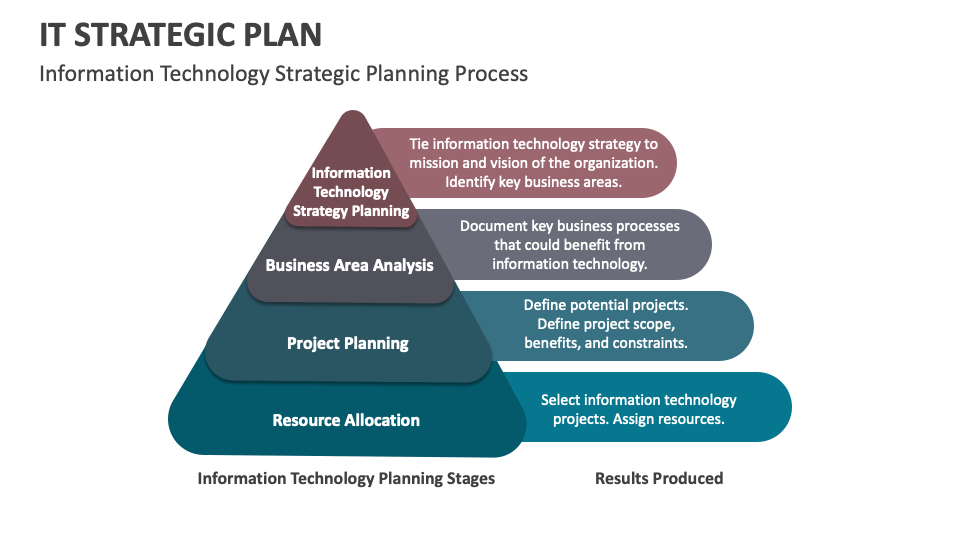 IT STRATEGIC PLAN

Information Technology Strategic Planning Process

Information Technology Strategy Planning

Tie information technology strategy to mission and vision of the organization. Identify key business areas.

Business Area Analysis

Document key business processes that could benefit from information technology.

Project Planning

Define potential projects. Define project scope, benefits, and constraints.

Resource Allocation

Select information technology projects. Assign resources.

Information Technology Planning Stages

Results Produced